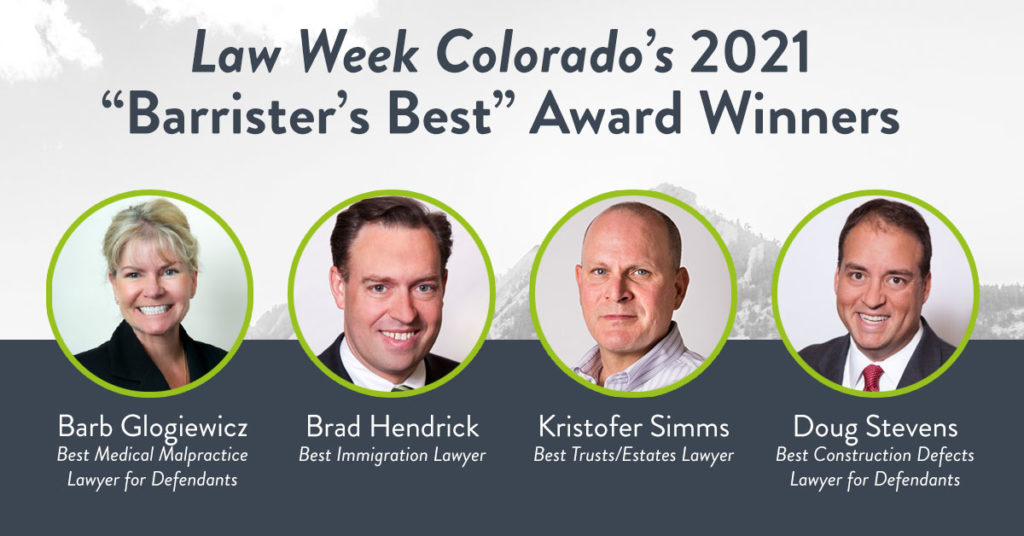 Law Week Colorado's 2021 "Barrister's Best" Award Winners

Barb Glogiewicz
Best Medical Malpractice Lawyer for Defendants

Brad Hendrick
Best Immigration Lawyer

Kristofer Simms
Best Trusts/Estates Lawyer

Doug Stevens
Best Construction Defects Lawyer for Defendants